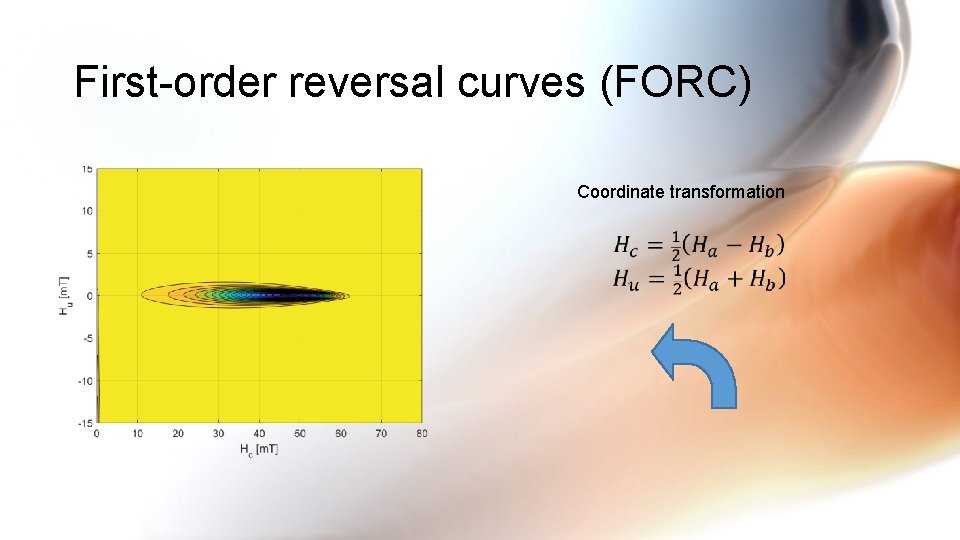 First-order reversal curves (FORC)

15
10
5
0
-5
-10
-15
$H_u$ [mT]
0 10 20 30 40 50 60 70 80
$H_c$ [mT]

Coordinate transformation

$H_c = \frac{1}{2}(H_a - H_b)$
$H_u = \frac{1}{2}(H_a + H_b)$